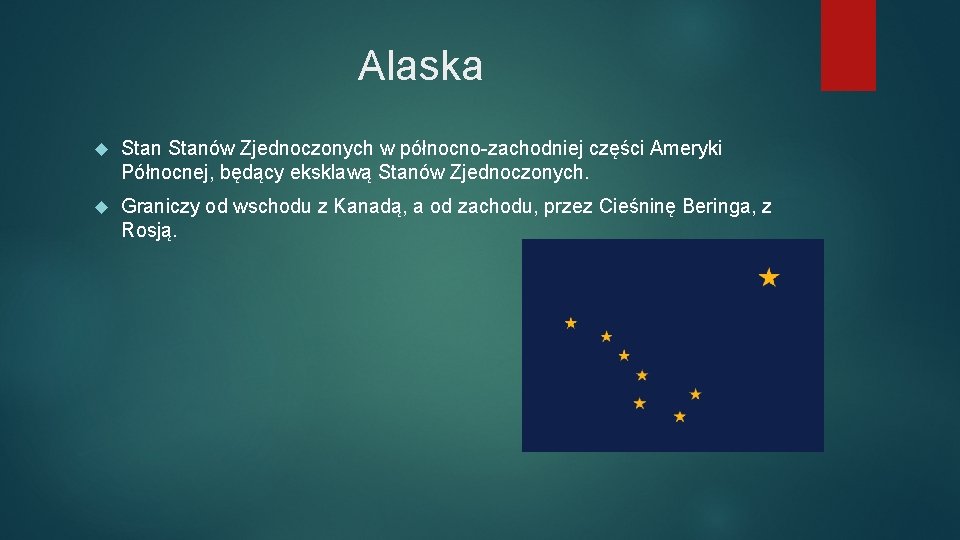 Alaska

Stan Stanów Zjednoczonych w północno-zachodniej części Ameryki Północnej, będący eksklawą Stanów Zjednoczonych.

Graniczy od wschodu z Kanadą, a od zachodu, przez Cieśninę Beringa, z Rosją.